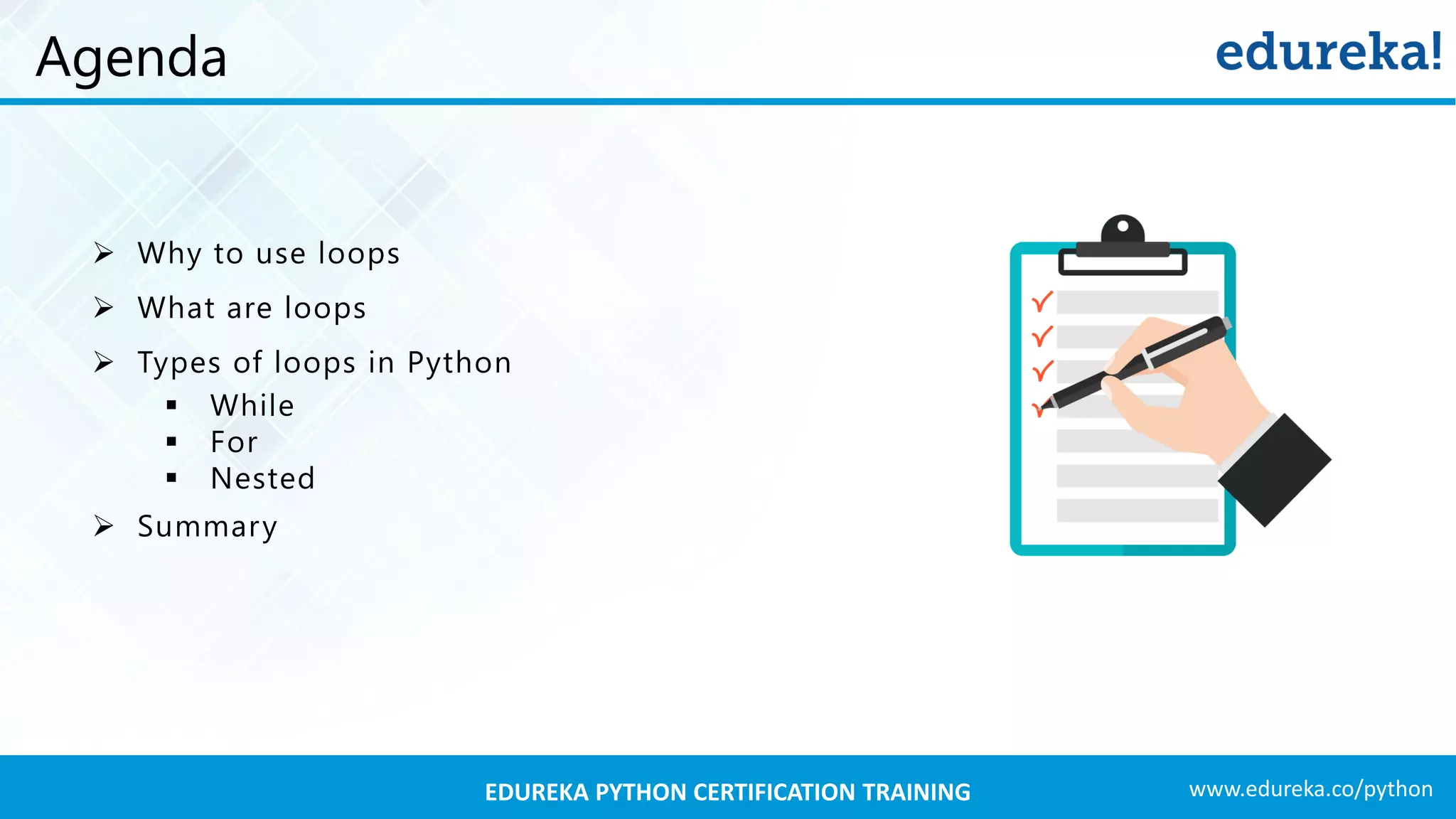 Agenda

edureka!

➢ Why to use loops
➢ What are loops
➢ Types of loops in Python
▪ While
▪ For
▪ Nested
➢ Summary

EDUREKA PYTHON CERTIFICATION TRAINING

www.edureka.co/python